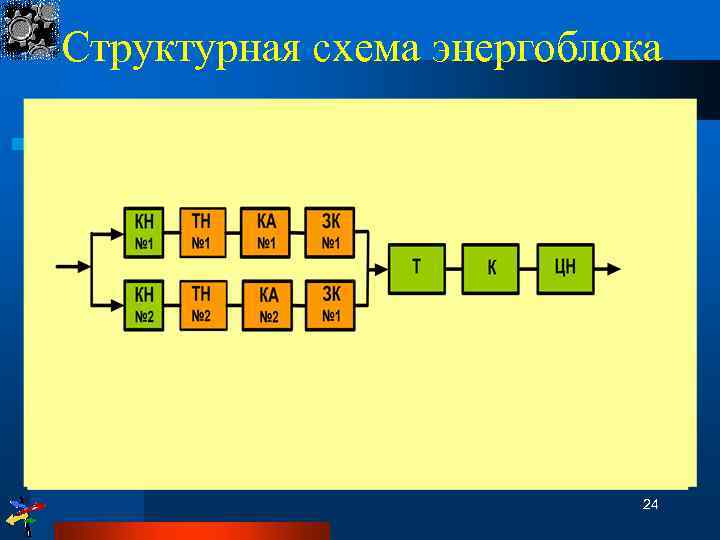 Структурная схема энергоблока

КН №1

ТН №1

КА №1

ЗК №1

КН №2

ТН №2

КА №2

ЗК №1

Т

К

ЦН

24